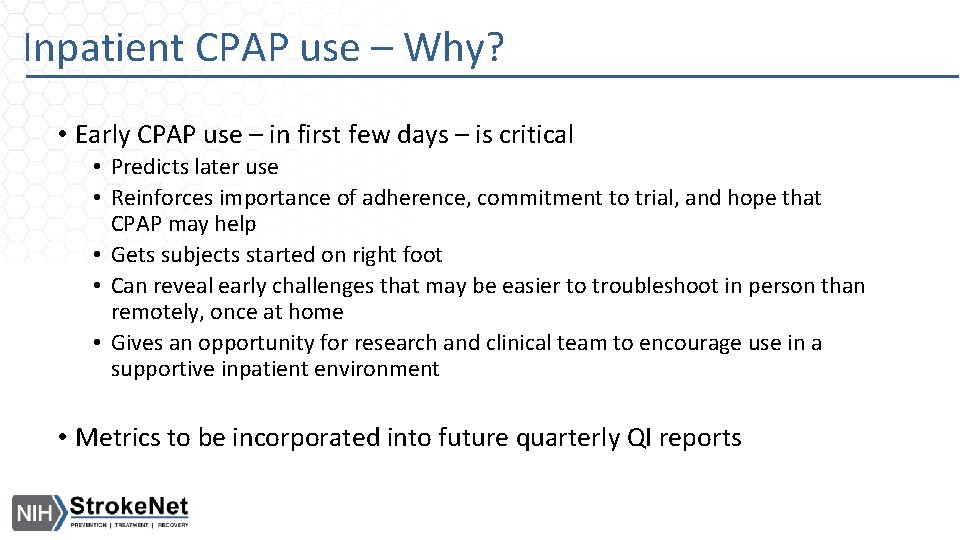 Inpatient CPAP use – Why?

• Early CPAP use – in first few days – is critical
• Predicts later use
• Reinforces importance of adherence, commitment to trial, and hope that CPAP may help
• Gets subjects started on right foot
• Can reveal early challenges that may be easier to troubleshoot in person than remotely, once at home
• Gives an opportunity for research and clinical team to encourage use in a supportive inpatient environment

• Metrics to be incorporated into future quarterly QI reports

NIH StrokeNet
PREVENTION | TREATMENT | RECOVERY